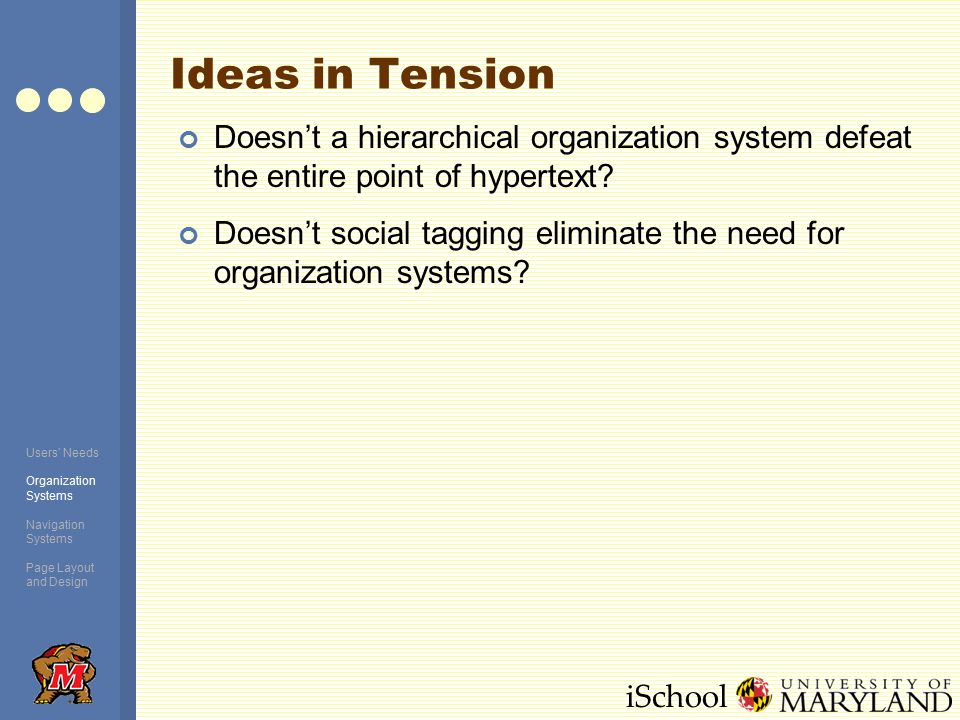 Ideas in Tension

Doesn’t a hierarchical organization system defeat the entire point of hypertext?

Doesn’t social tagging eliminate the need for organization systems?

Users’ Needs

Organization Systems

Navigation Systems

Page Layout and Design

M

iSchool UNIVERSITY OF MARYLAND